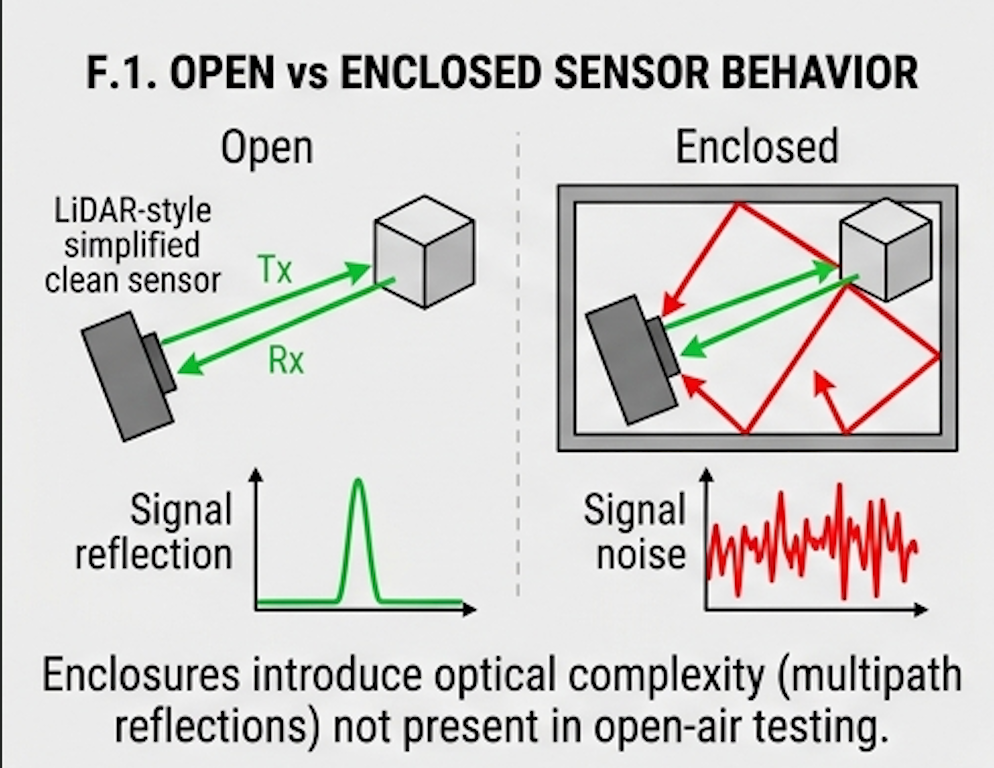 F.1. OPEN vs ENCLOSED SENSOR BEHAVIOR

Open

LiDAR-style simplified clean sensor

Tx

Rx

Signal reflection

Enclosed

Signal noise

Enclosures introduce optical complexity (multipath reflections) not present in open-air testing.